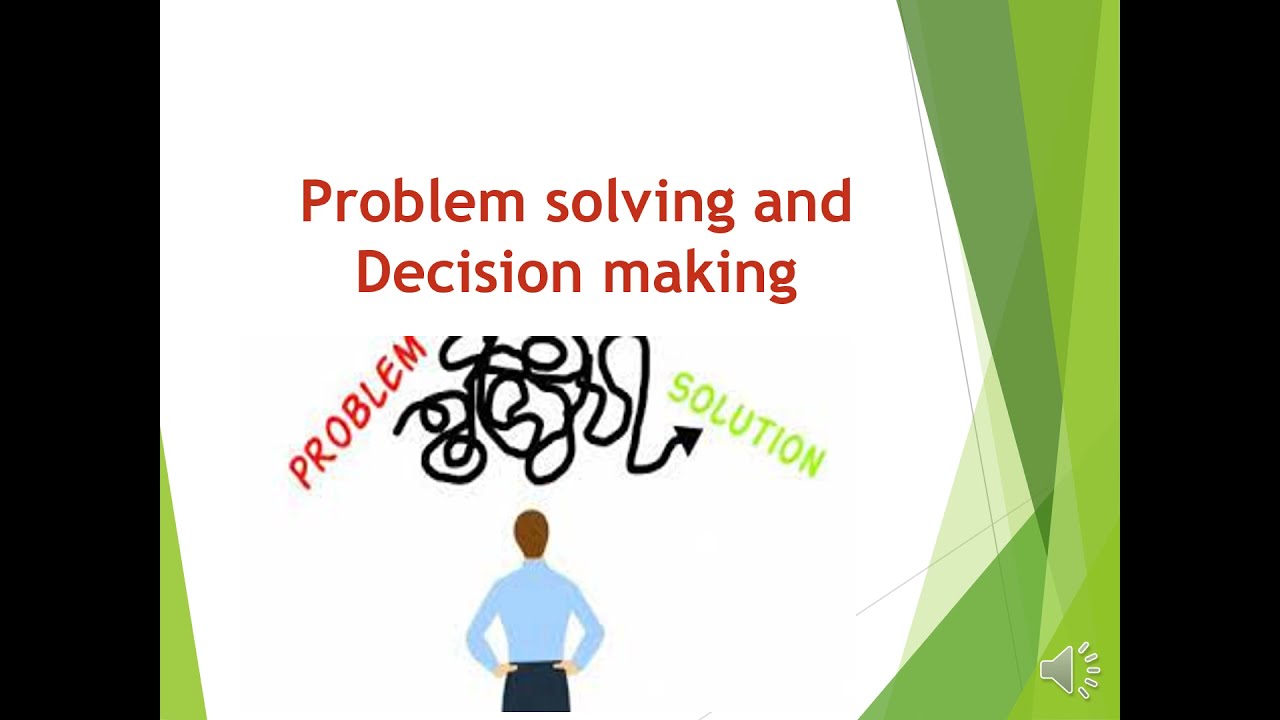 Problem solving and Decision making

PROBLEM

SOLUTION